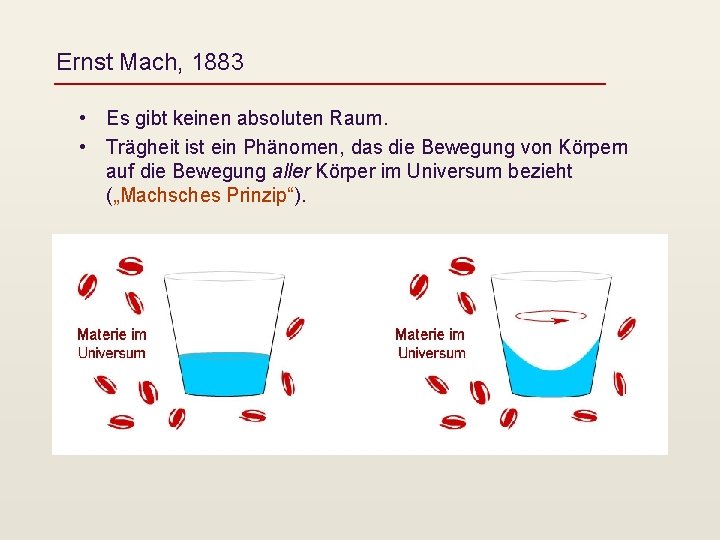 Ernst Mach, 1883

• Es gibt keinen absoluten Raum.
• Trägheit ist ein Phänomen, das die Bewegung von Körpern auf die Bewegung aller Körper im Universum bezieht („Machsches Prinzip“).

Materie im
Universum

Materie im
Universum